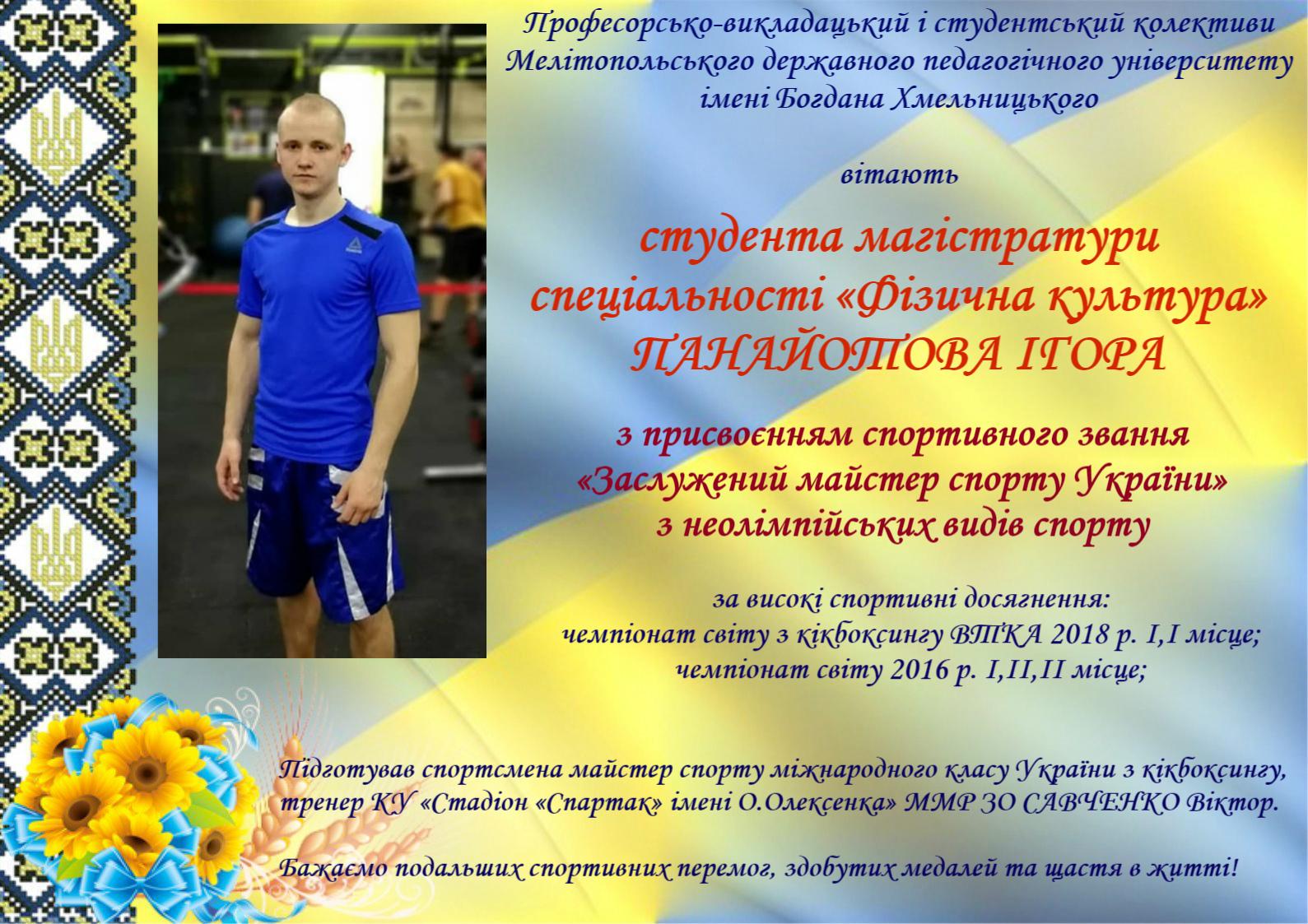 Професорсько-викладацький і студентський колективи Мелітопольського державного педагогічного університету імені Богдана Хмельницького

вітають

студента магістратури спеціальності «Фізична культура» ПАНАЙОТОВА ІГОРА

з присвоєнням спортивного звання «Заслужений майстер спорту України» з неолімпійських видів спорту

за високі спортивні досягнення:
чемпіонат світу з кікбоксингу ВТКА 2018 р. І,І місце;
чемпіонат світу 2016 р. І,ІІ,ІІ місце;

Підготував спортсмена майстер спорту міжнародного класу України з кікбоксингу, тренер КУ «Стадіон «Спартак» імені О.Олексенка» ММР ЗО САВЧЕНКО Віктор.

Бажаємо подальших спортивних перемог, здобутих медалей та щастя в житті!